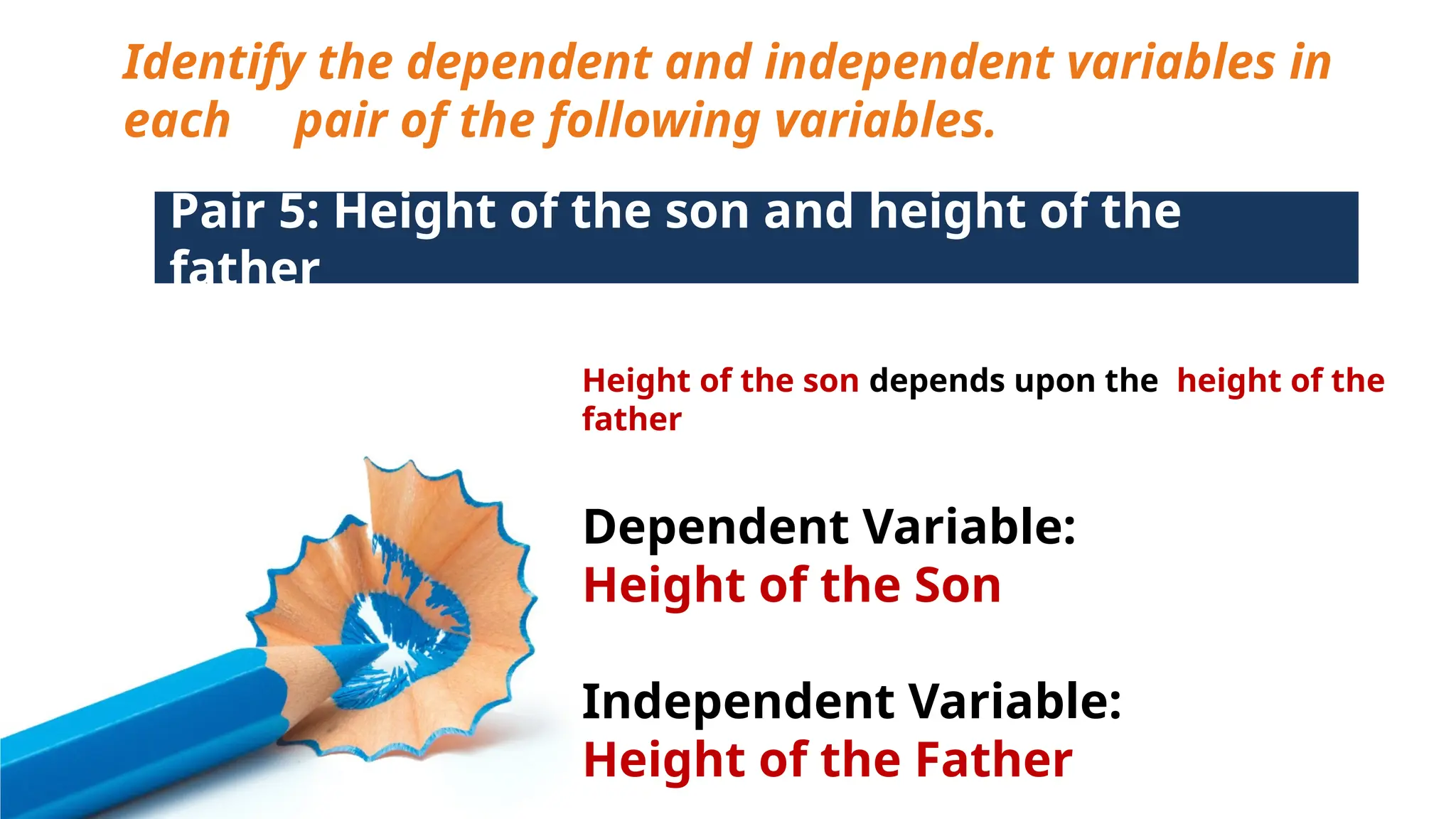 Identify the dependent and independent variables in each pair of the following variables.

Pair 5: Height of the son and height of the father

Height of the son depends upon the height of the father

Dependent Variable:
Height of the Son

Independent Variable:
Height of the Father